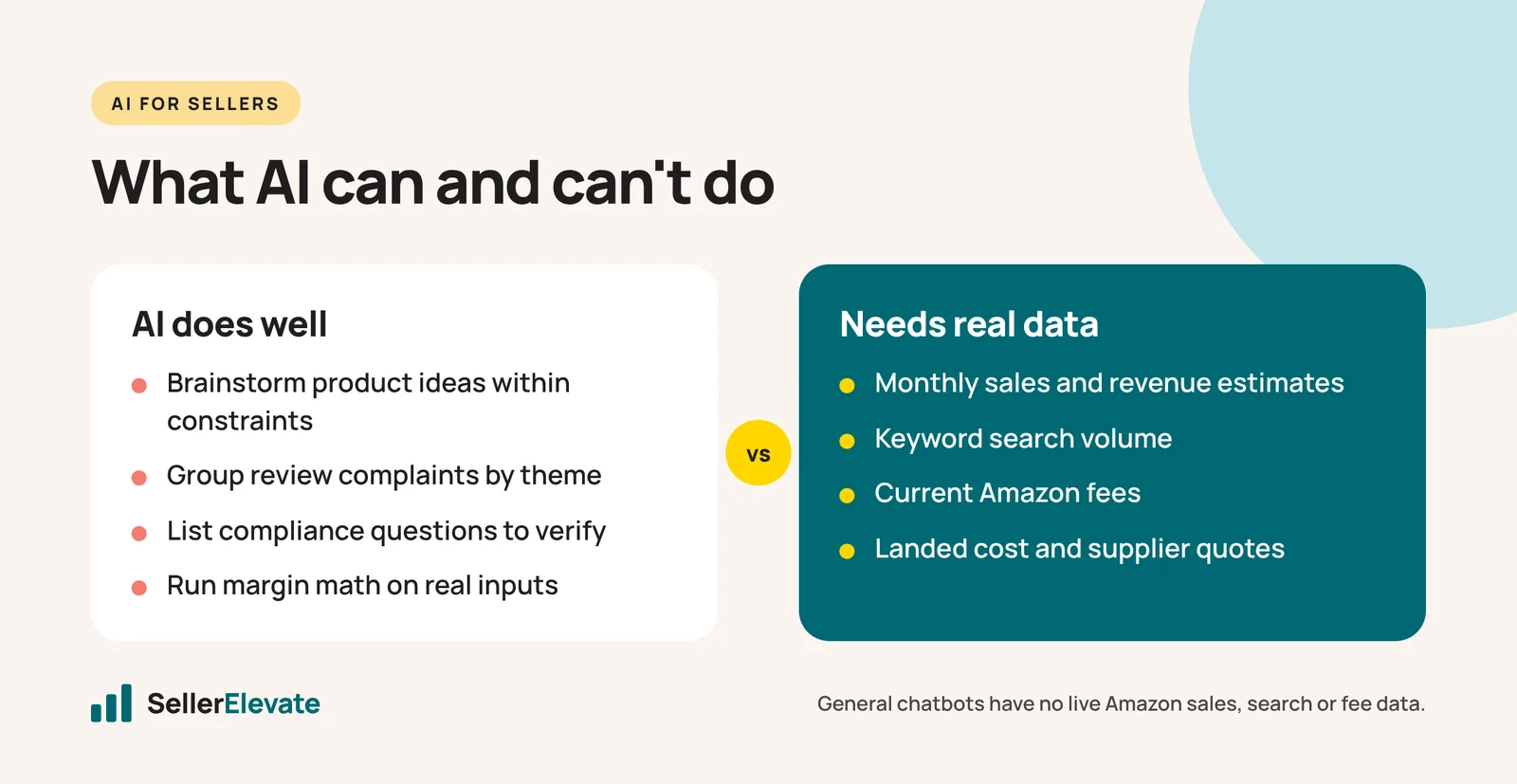 AI FOR SELLERS

What AI can and can't do

AI does well

• Brainstorm product ideas within constraints
• Group review complaints by theme
• List compliance questions to verify
• Run margin math on real inputs

vs

Needs real data

• Monthly sales and revenue estimates
• Keyword search volume
• Current Amazon fees
• Landed cost and supplier quotes

SellerElevate

General chatbots have no live Amazon sales, search or fee data.